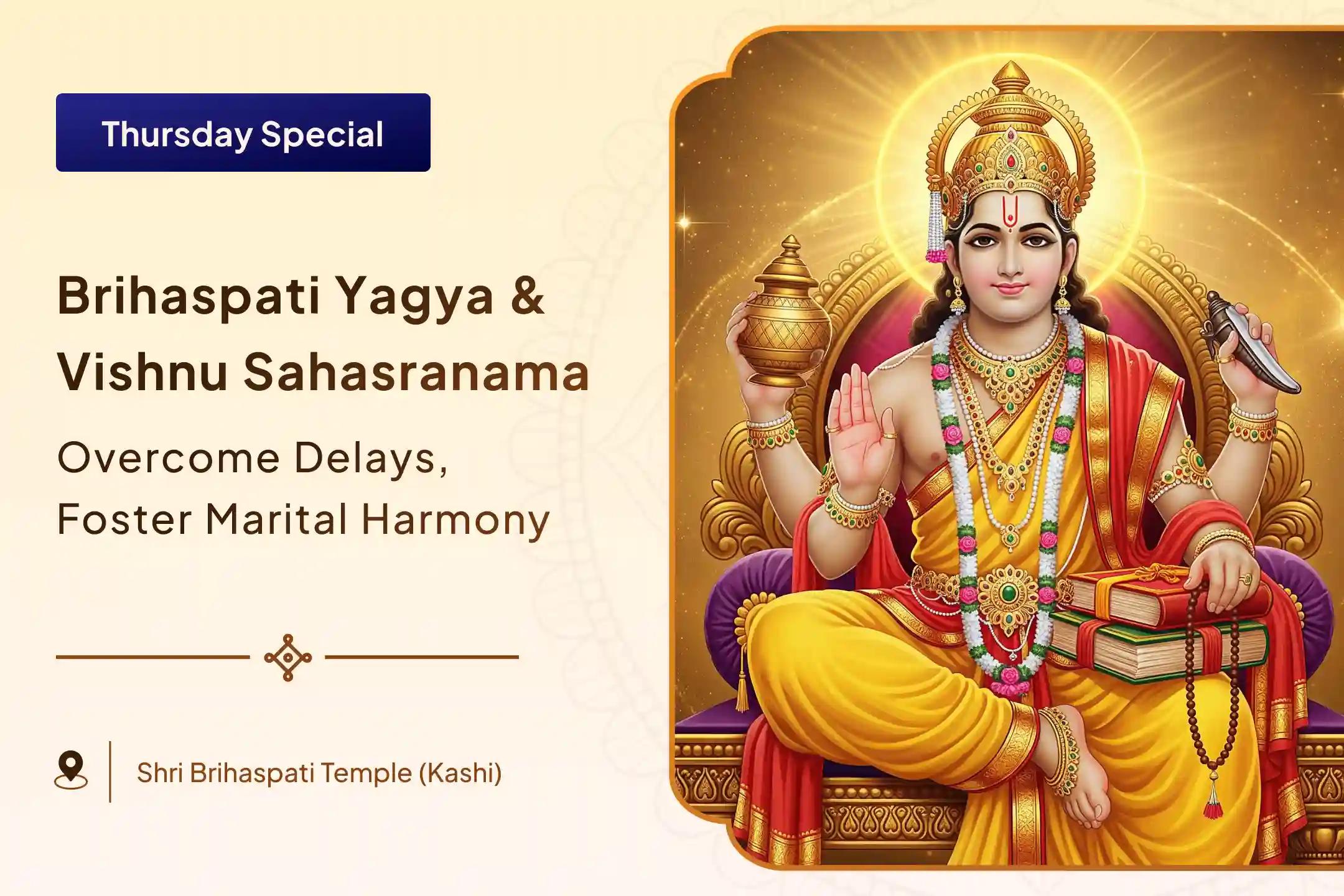 Thursday Special

Brihaspati Yagya & Vishnu Sahasranama

Overcome Delays, Foster Marital Harmony

Shri Brihaspati Temple (Kashi)